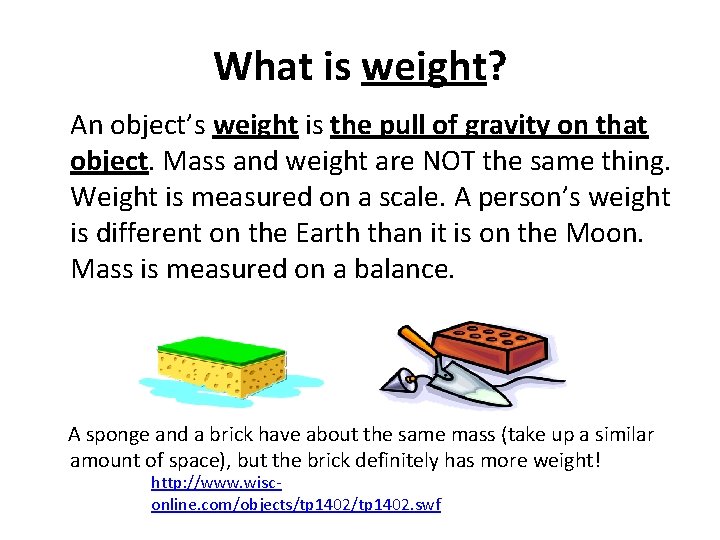 What is weight?

An object's weight is the pull of gravity on that object. Mass and weight are NOT the same thing. Weight is measured on a scale. A person's weight is different on the Earth than it is on the Moon. Mass is measured on a balance.

A sponge and a brick have about the same mass (take up a similar amount of space), but the brick definitely has more weight!

http://www.wisc-online.com/objects/tp1402/tp1402.swf